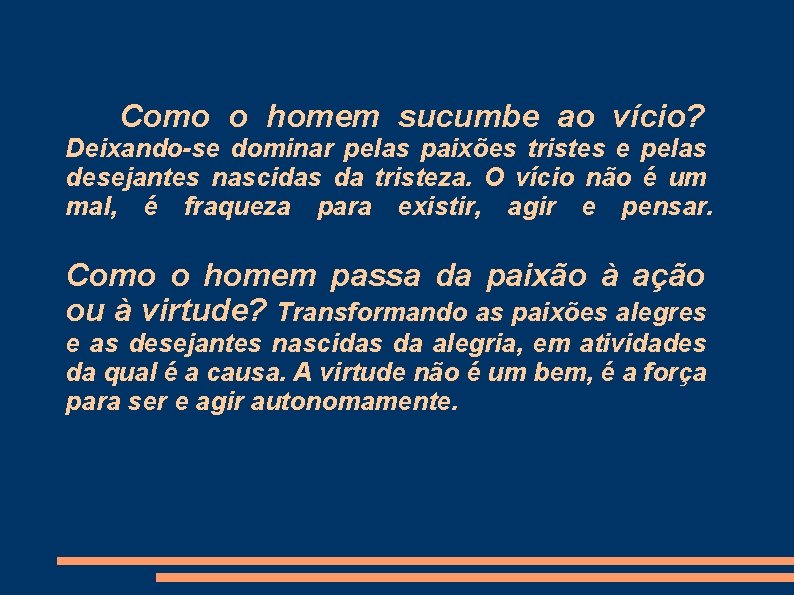 Como o homem sucumbe ao vício? Deixando-se dominar pelas paixões tristes e pelas desejantes nascidas da tristeza. O vício não é um mal, é fraqueza para existir, agir e pensar.

Como o homem passa da paixão à ação ou à virtude? Transformando as paixões alegres e as desejantes nascidas da alegria, em atividades da qual é a causa. A virtude não é um bem, é a força para ser e agir autonomamente.